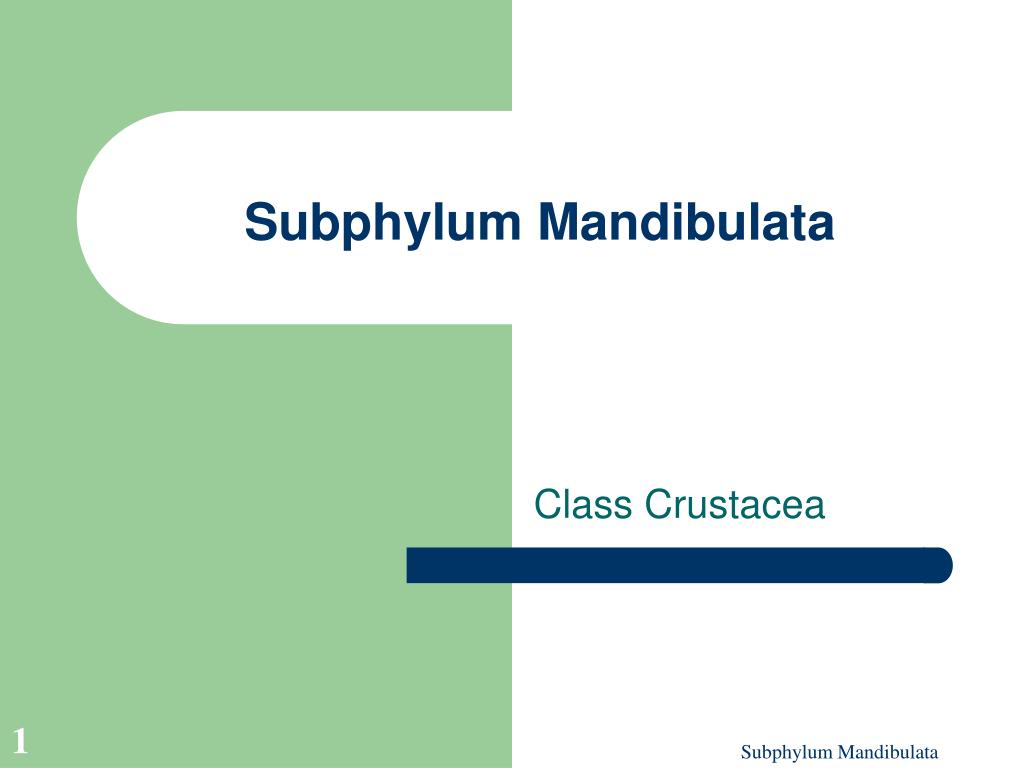 Subphylum Mandibulata

Class Crustacea

1

Subphylum Mandibulata